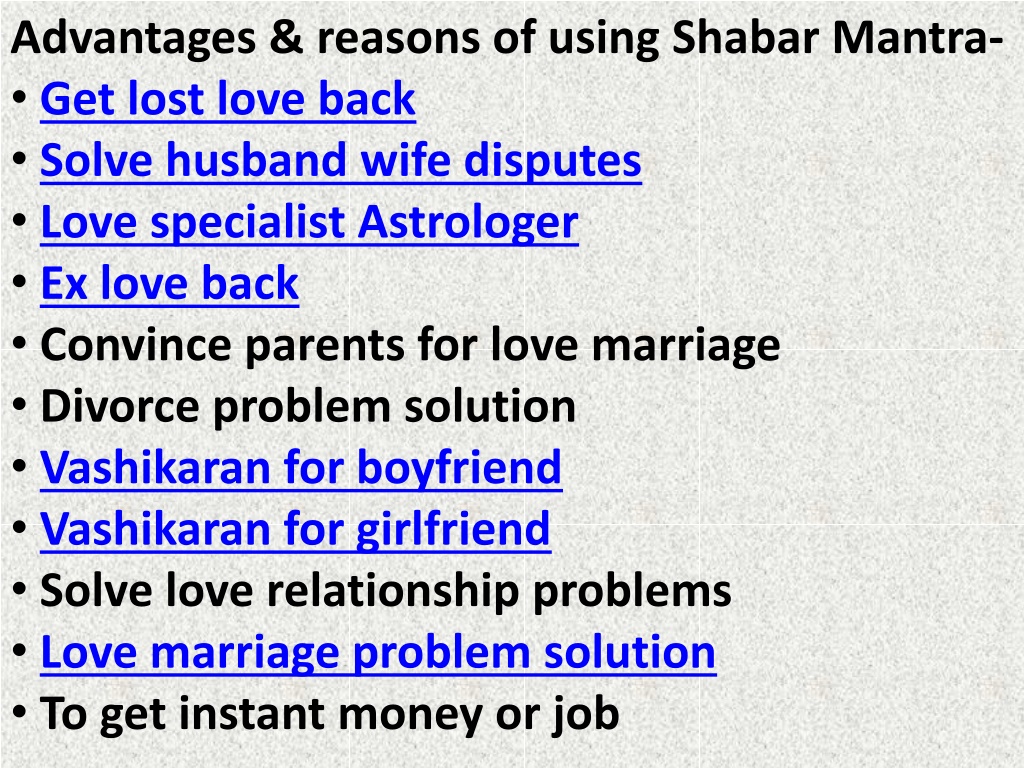 Advantages & reasons of using Shabar Mantra-
• Get lost love back
• Solve husband wife disputes
• Love specialist Astrologer
• Ex love back
• Convince parents for love marriage
• Divorce problem solution
• Vashikaran for boyfriend
• Vashikaran for girlfriend
• Solve love relationship problems
• Love marriage problem solution
• To get instant money or job